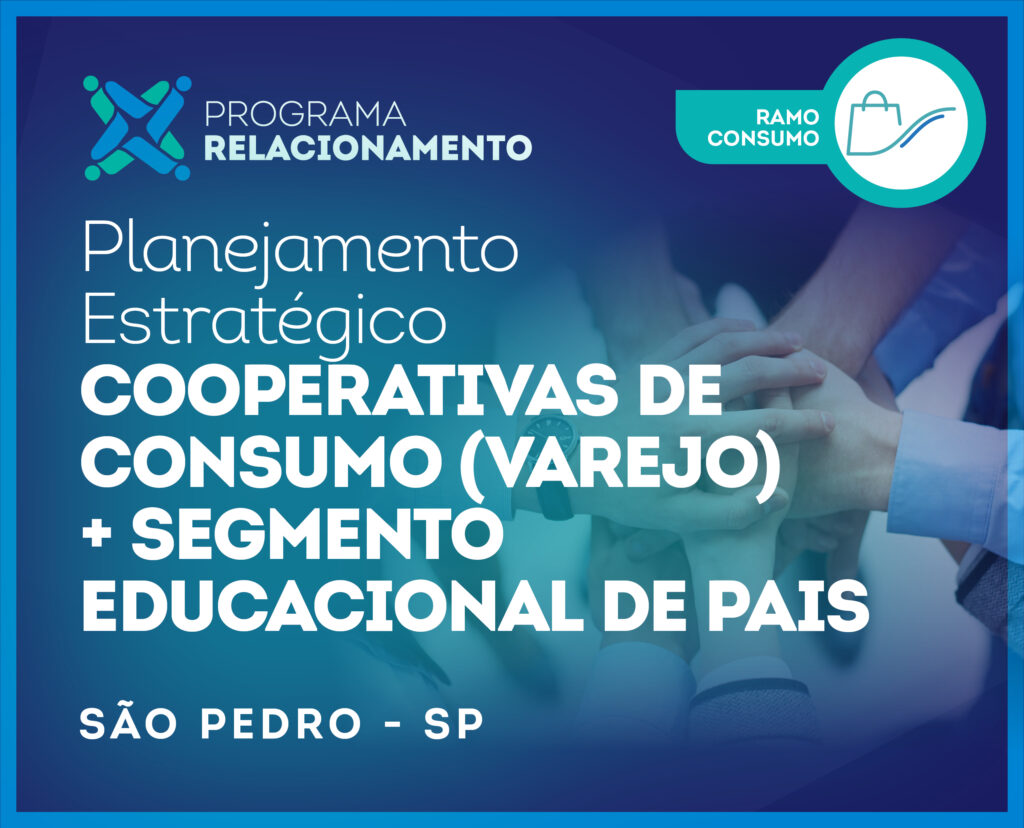 PROGRAMA RELACIONAMENTO

RAMO CONSUMO

Planejamento Estratégico
COOPERATIVAS DE CONSUMO (VAREJO) + SEGMENTO EDUCACIONAL DE PAIS

SÃO PEDRO - SP